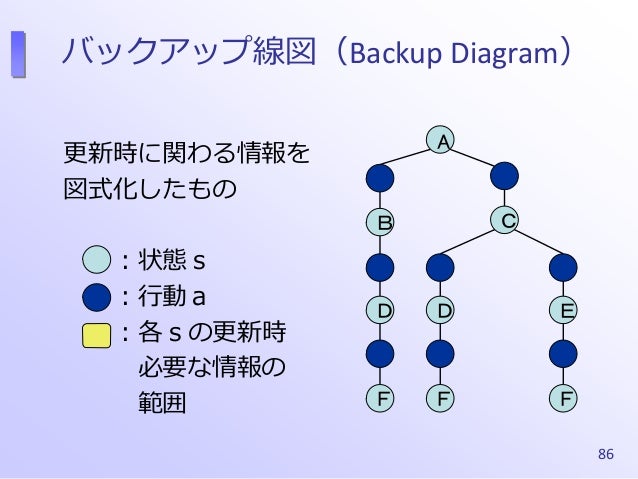 バックアップ線図（Backup Diagram）

更新時に関わる情報を図式化したもの

：状態 s
：行動 a
：各 s の更新時必要な情報の範囲

A
B
C
D
D
E
F
F
F

86